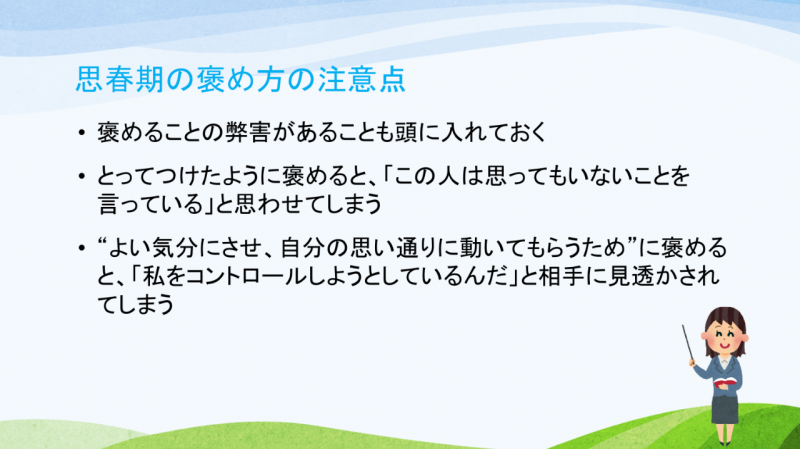 思春期の褒め方の注意点

• 褒めることの弊害があることも頭に入れておく

• とってつけたように褒めると、「この人は思ってもいないことを言っている」と思わせてしまう

• “よい気分にさせ、自分の思い通りに動いてもらうため”に褒めると、「私をコントロールしようとしているんだ」と相手に見透かされてしまう